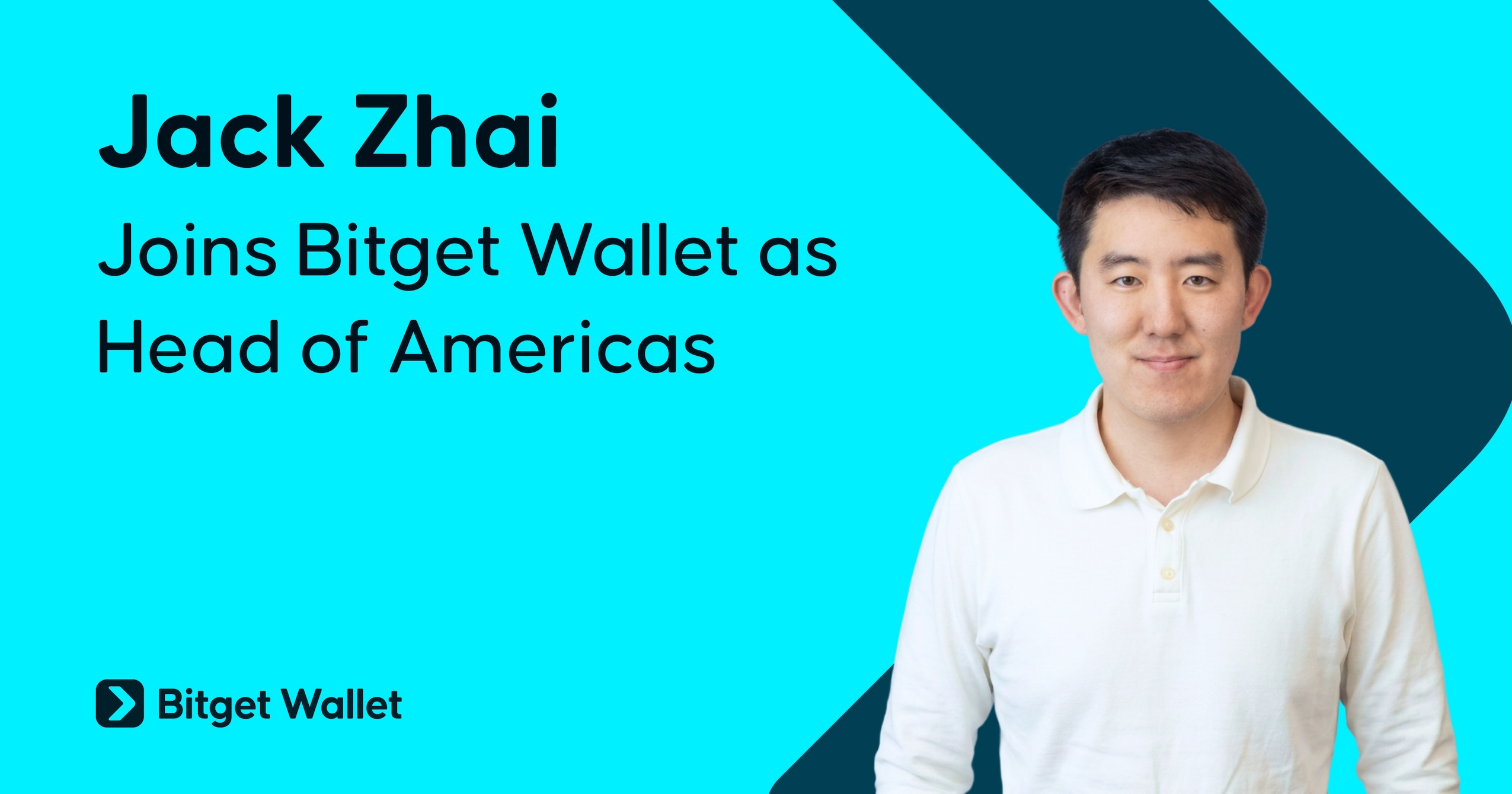 Jack Zhai

Joins Bitget Wallet as Head of Americas

Bitget Wallet